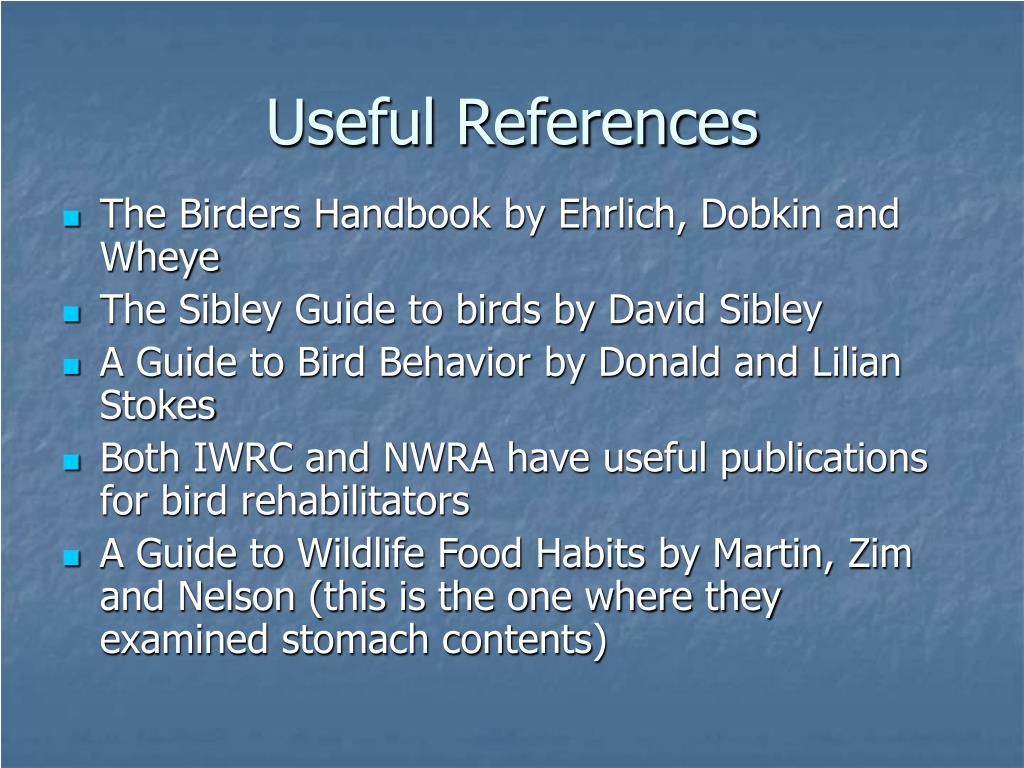 Useful References

- The Birders Handbook by Ehrlich, Dobkin and Wheye
- The Sibley Guide to birds by David Sibley
- A Guide to Bird Behavior by Donald and Lilian Stokes
- Both IWRC and NWRA have useful publications for bird rehabilitators
- A Guide to Wildlife Food Habits by Martin, Zim and Nelson (this is the one where they examined stomach contents)